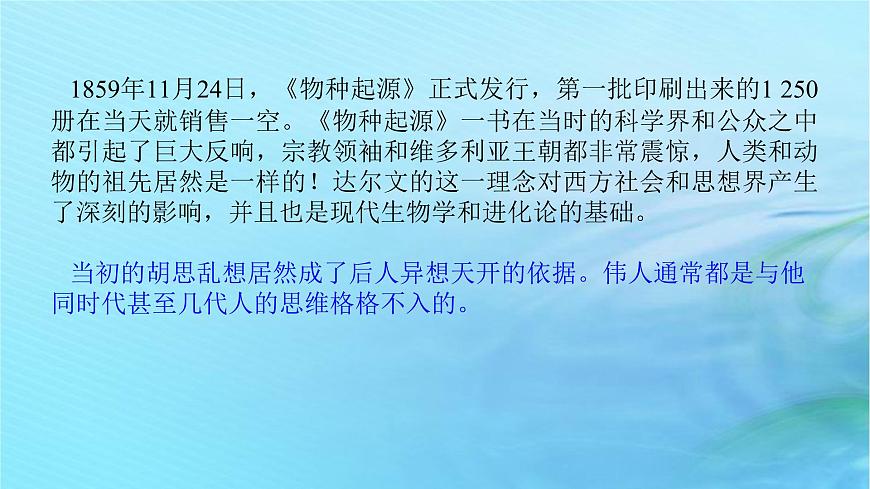 1859年11月24日，《物种起源》正式发行，第一批印刷出来的1 250册在当天就销售一空。《物种起源》一书在当时的科学界和公众之中都引起了巨大反响，宗教领袖和维多利亚王朝都非常震惊，人类和动物的祖先居然是一样的！达尔文的这一理念对西方社会和思想界产生了深刻的影响，并且也是现代生物学和进化论的基础。

当初的胡思乱想居然成了后人异想天开的依据。伟人通常都是与他同时代甚至几代人的思维格格不入的。